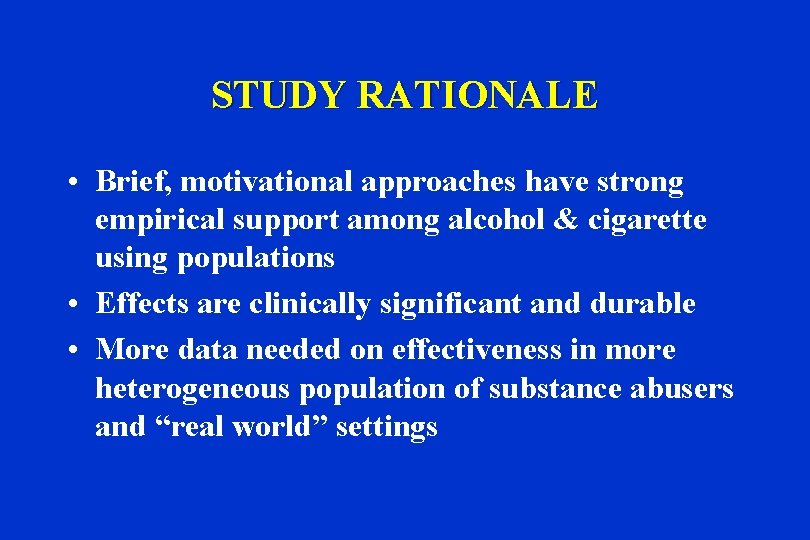 STUDY RATIONALE

• Brief, motivational approaches have strong empirical support among alcohol & cigarette using populations
• Effects are clinically significant and durable
• More data needed on effectiveness in more heterogeneous population of substance abusers and “real world” settings